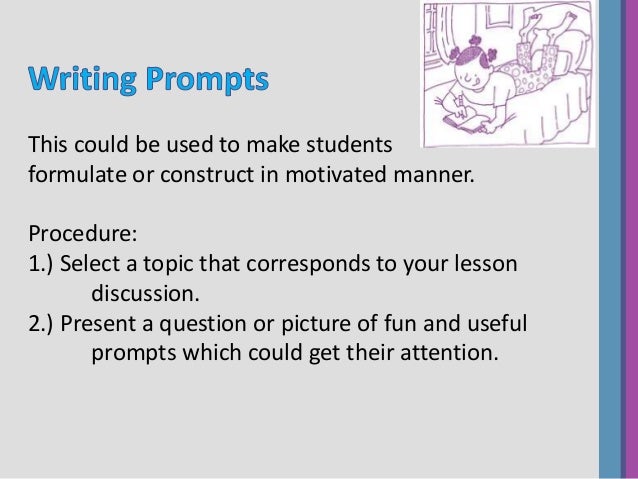 Writing Prompts

This could be used to make students formulate or construct in motivated manner.

Procedure:
1.) Select a topic that corresponds to your lesson discussion.
2.) Present a question or picture of fun and useful prompts which could get their attention.